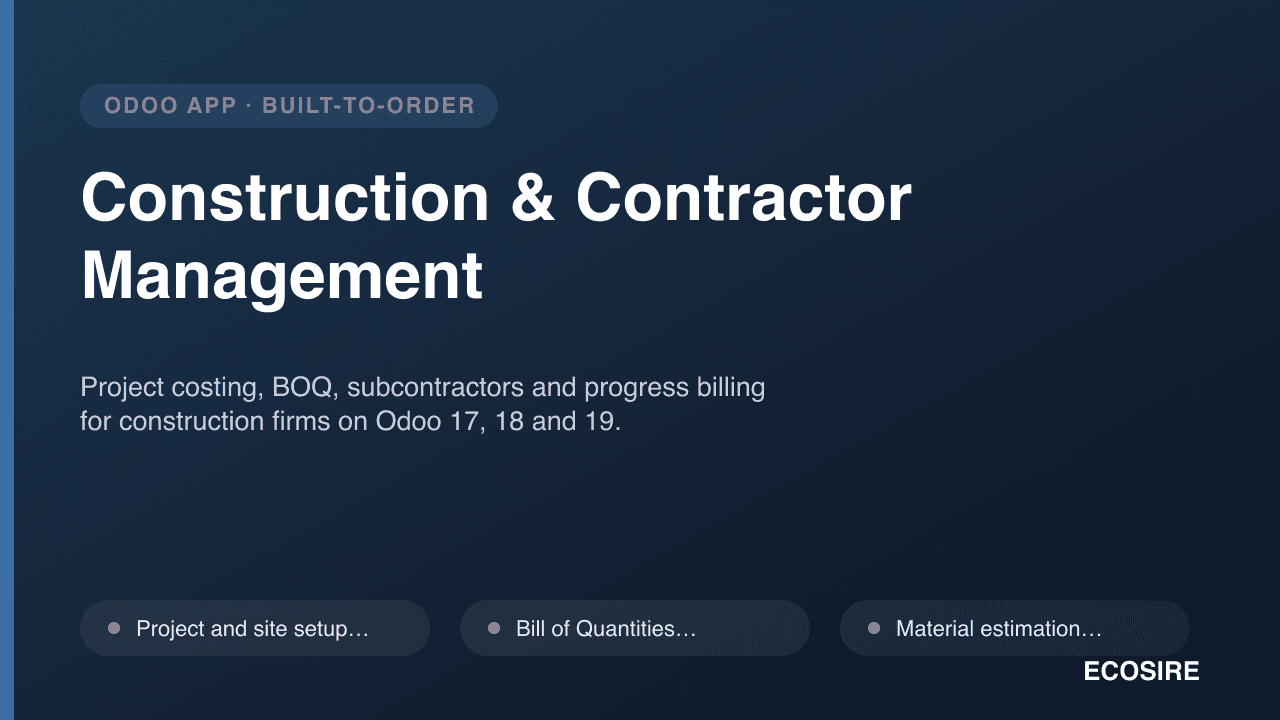 ODOO APP · BUILT-TO-ORDER

Construction & Contractor Management

Project costing, BOQ, subcontractors and progress billing for construction firms on Odoo 17, 18 and 19.

• Project and site setup…

• Bill of Quantities…

• Material estimation…

ECOSIRE